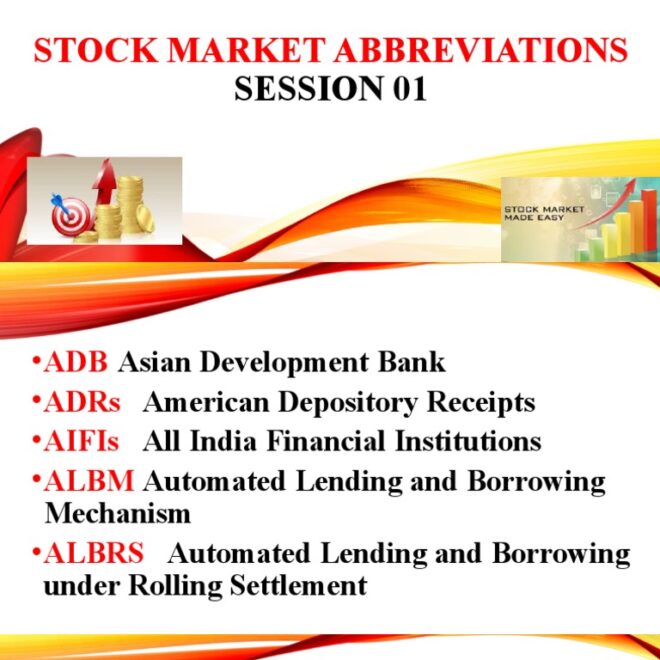 STOCK MARKET ABBREVIATIONS
SESSION 01

STOCK MARKET MADE EASY

•ADB Asian Development Bank
•ADRs American Depository Receipts
•AIFIs All India Financial Institutions
•ALBM Automated Lending and Borrowing Mechanism
•ALBRS Automated Lending and Borrowing under Rolling Settlement